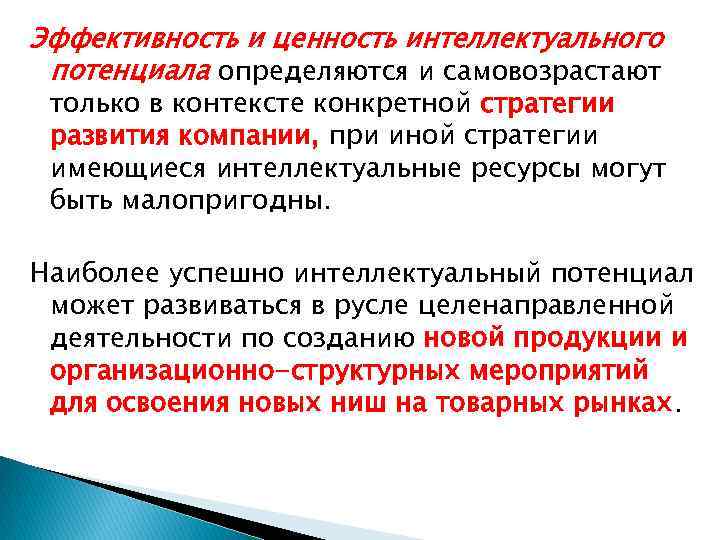 Эффективность и ценность интеллектуального потенциала определяются и самовозрастают только в контексте конкретной стратегии развития компании, при иной стратегии имеющиеся интеллектуальные ресурсы могут быть малопригодны.

Наиболее успешно интеллектуальный потенциал может развиваться в русле целенаправленной деятельности по созданию новой продукции и организационно-структурных мероприятий для освоения новых ниш на товарных рынках.